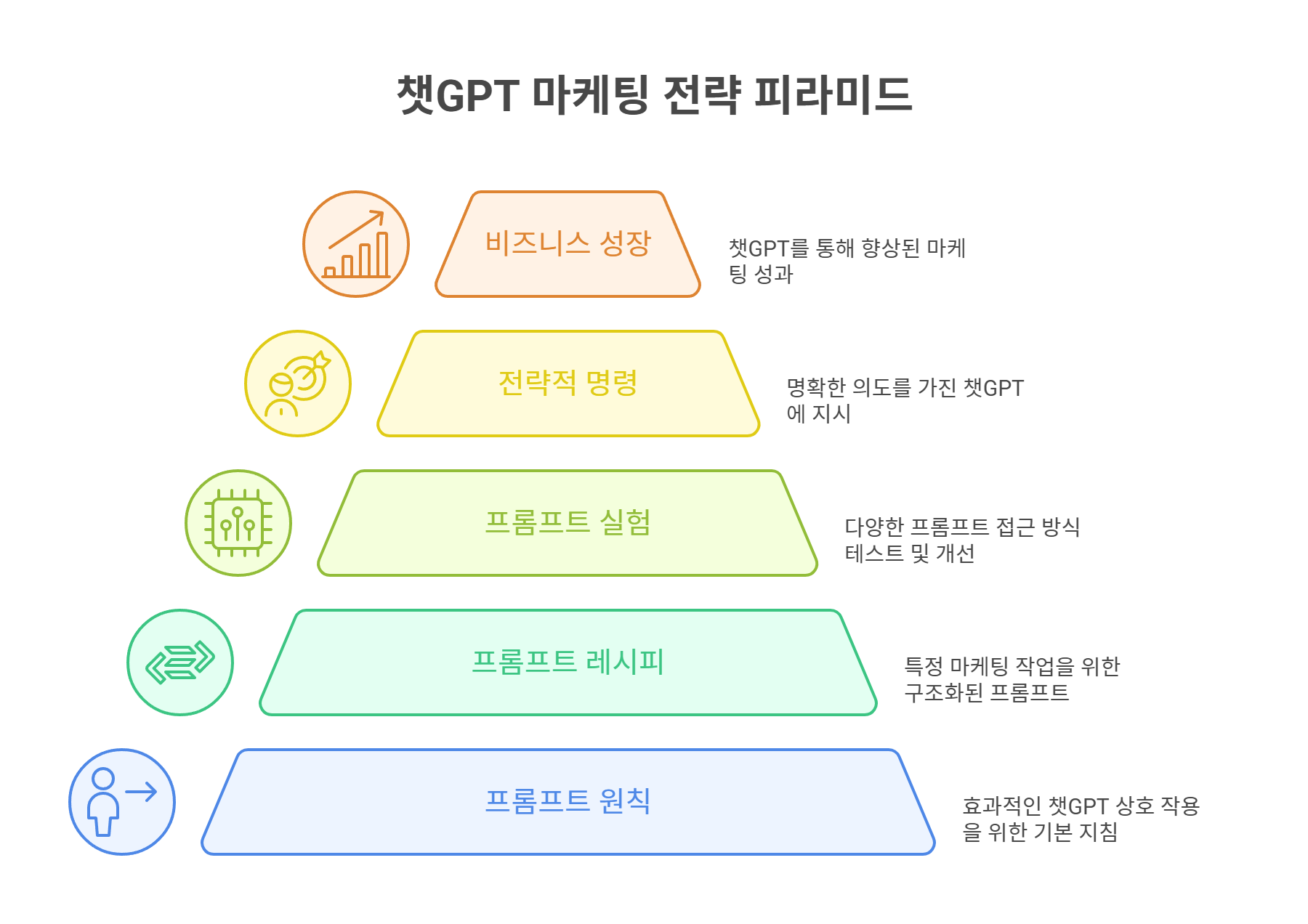 챗GPT 마케팅 전략 피라미드

비즈니스 성장

챗GPT를 통해 향상된 마케팅 성과

전략적 명령

명확한 의도를 가진 챗GPT에 지시

프롬프트 실험

다양한 프롬프트 접근 방식 테스트 및 개선

프롬프트 레시피

특정 마케팅 작업을 위한 구조화된 프롬프트

프롬프트 원칙

효과적인 챗GPT 상호 작용을 위한 기본 지침